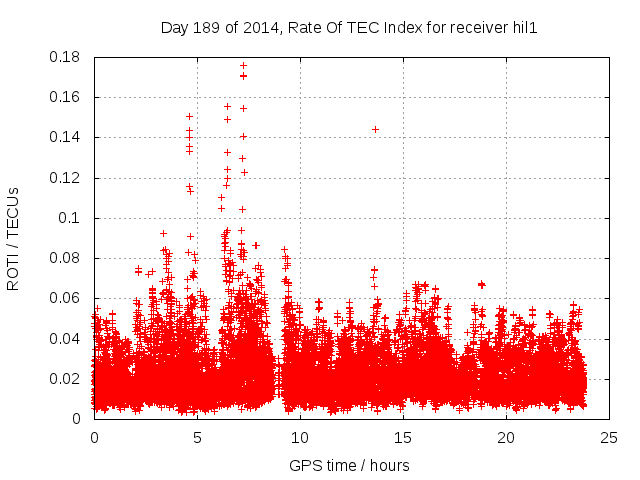 Day 189 of 2014, Rate Of TEC Index for receiver hil1

ROTI / TECUs

0.18
0.16
0.14
0.12
0.1
0.08
0.06
0.04
0.02
0

0
5
10
15
20
25

GPS time / hours